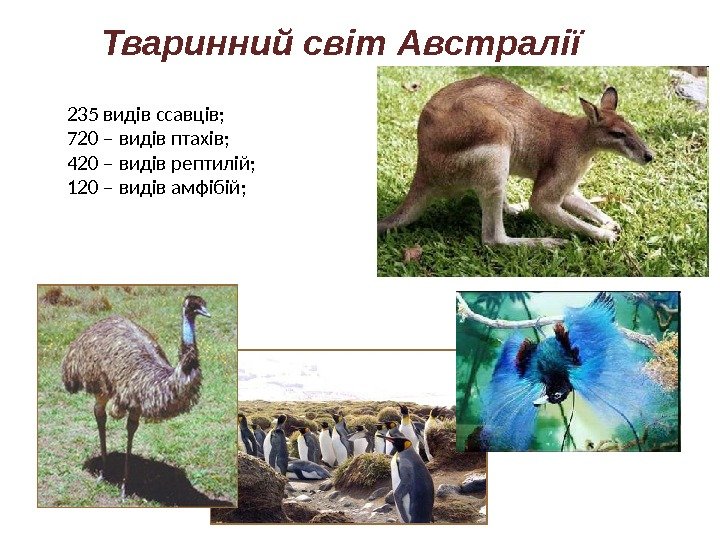 Тваринний світ Австралії

235 видів ссавців;
720 – видів птахів;
420 – видів рептилій;
120 – видів амфібій;